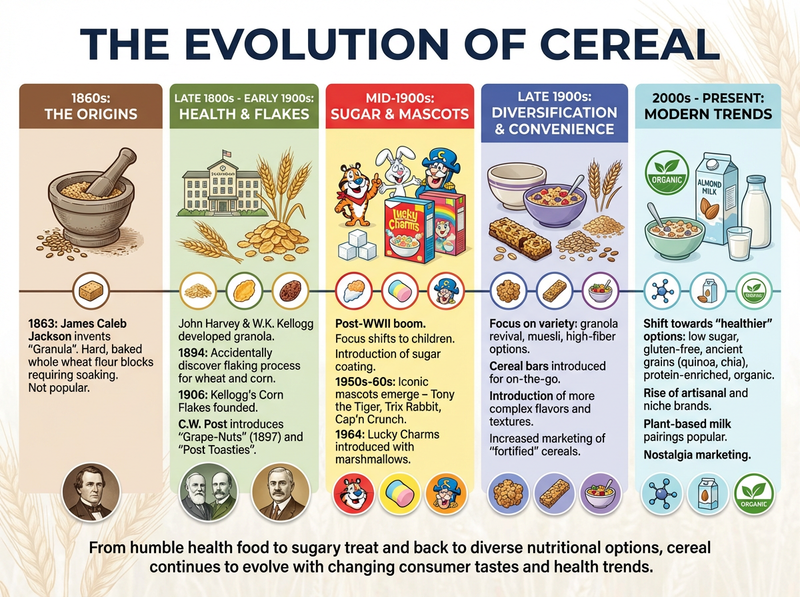 THE EVOLUTION OF CEREAL

1860s:
THE ORIGINS

1863: James Caleb Jackson invents "Granula". Hard, baked whole wheat flour blocks requiring soaking. Not popular.

LATE 1800s - EARLY 1900s:
HEALTH & FLAKES

John Harvey & W.K. Kellogg developed granola.

1894: Accidentally discover flaking process for wheat and corn.

1906: Kellogg's Corn Flakes founded.

C.W. Post introduces "Grape-Nuts" (1897) and "Post Toasties".

MID-1900s:
SUGAR & MASCOTS

Lucky Charms

Post-WWII boom. Focus shifts to children.

Introduction of sugar coating.

1950s-60s: Iconic mascots emerge – Tony the Tiger, Trix Rabbit, Cap'n Crunch.

1964: Lucky Charms introduced with marshmallows.

LATE 1900s:
DIVERSIFICATION & CONVENIENCE

Focus on variety: granola revival, muesli, high-fiber options.

Cereal bars introduced for on-the-go.

Introduction of more complex flavors and textures.

Increased marketing of "fortified" cereals.

2000s - PRESENT:
MODERN TRENDS

ORGANIC

ALMOND MILK

Shift towards "healthier" options: low sugar, gluten-free, ancient grains (quinoa, chia), protein-enriched, organic.

Rise of artisanal and niche brands.

Plant-based milk pairings popular.

Nostalgia marketing.

ORGANIC

From humble health food to sugary treat and back to diverse nutritional options, cereal continues to evolve with changing consumer tastes and health trends.